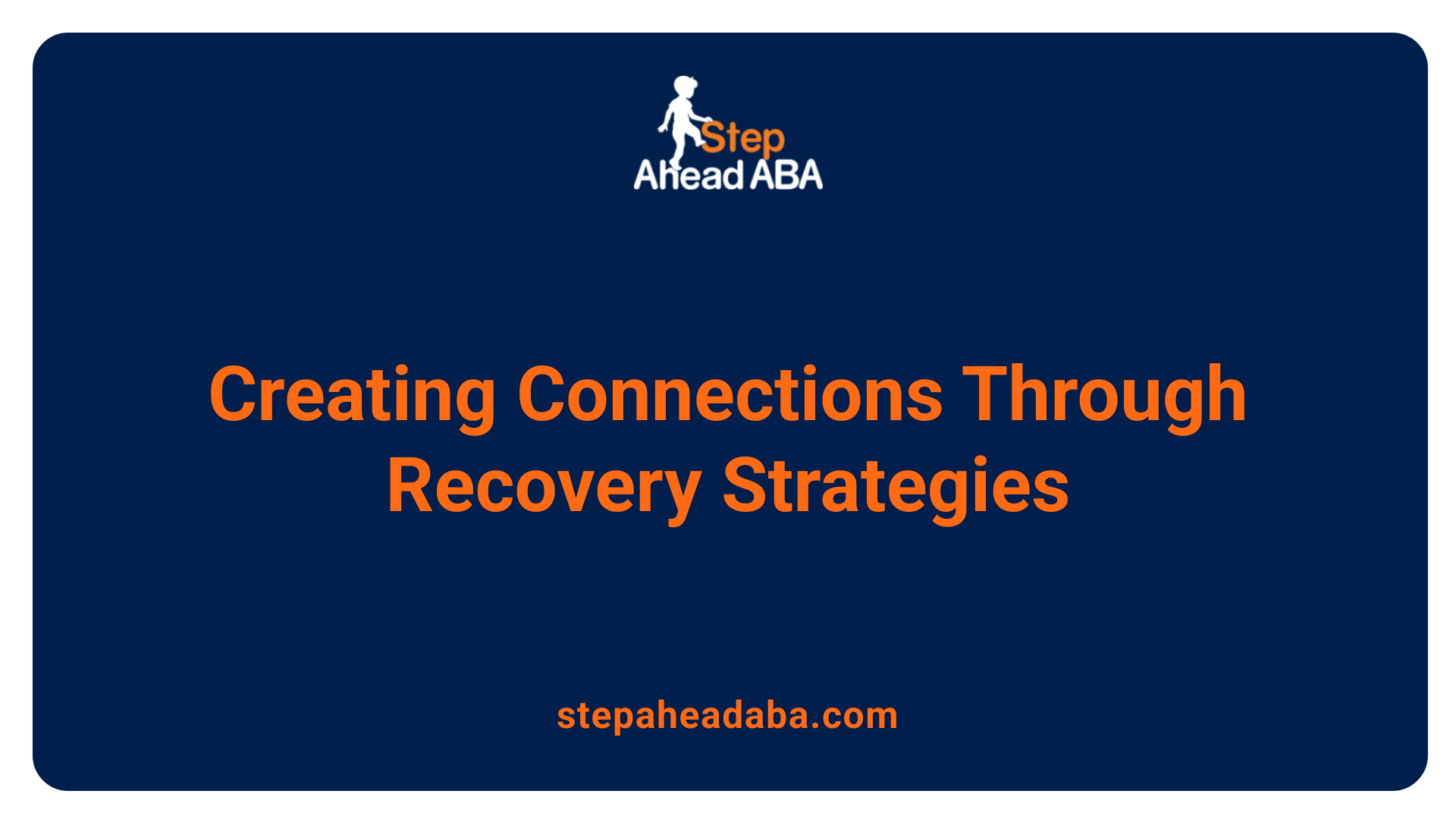 Step
Ahead ABA

Creating Connections Through Recovery Strategies

stepaheadaba.com